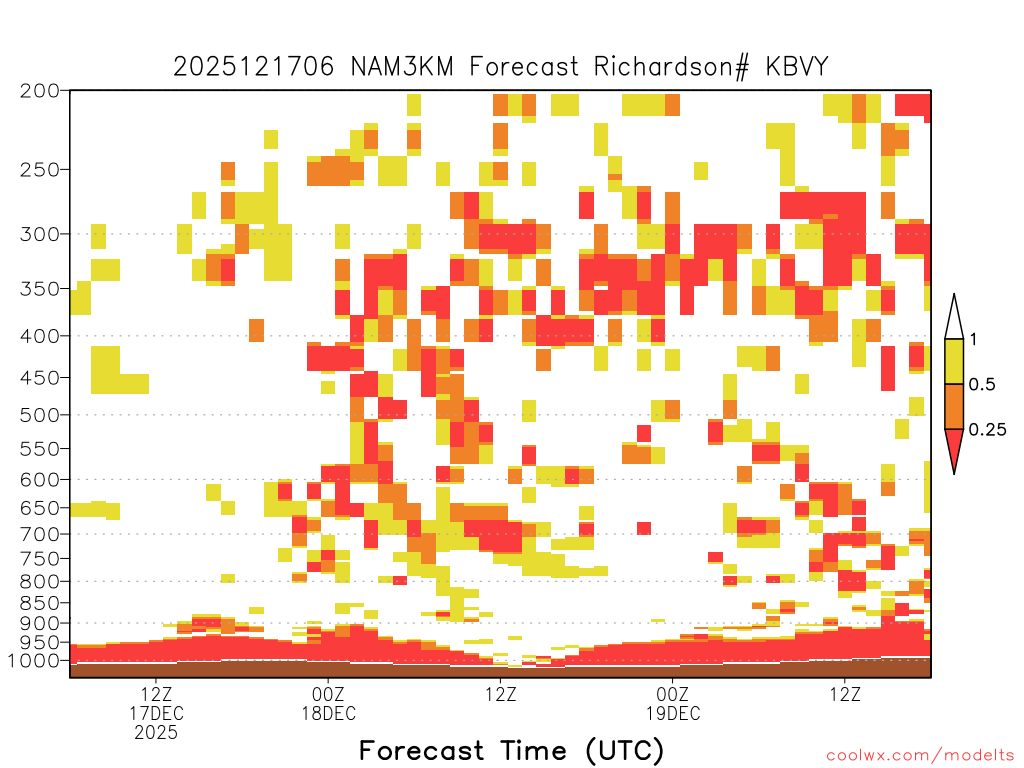 2025121706 NAM3KM Forecast Richardson# KBVY

200
250
300
350
400
450
500
550
600
650
700
750
800
850
900
950
1000

1
0.5
0.25

12Z
17DEC
2025
00Z
18DEC
12Z
00Z
19DEC
12Z

Forecast Time (UTC)

coolwx.com/modelts